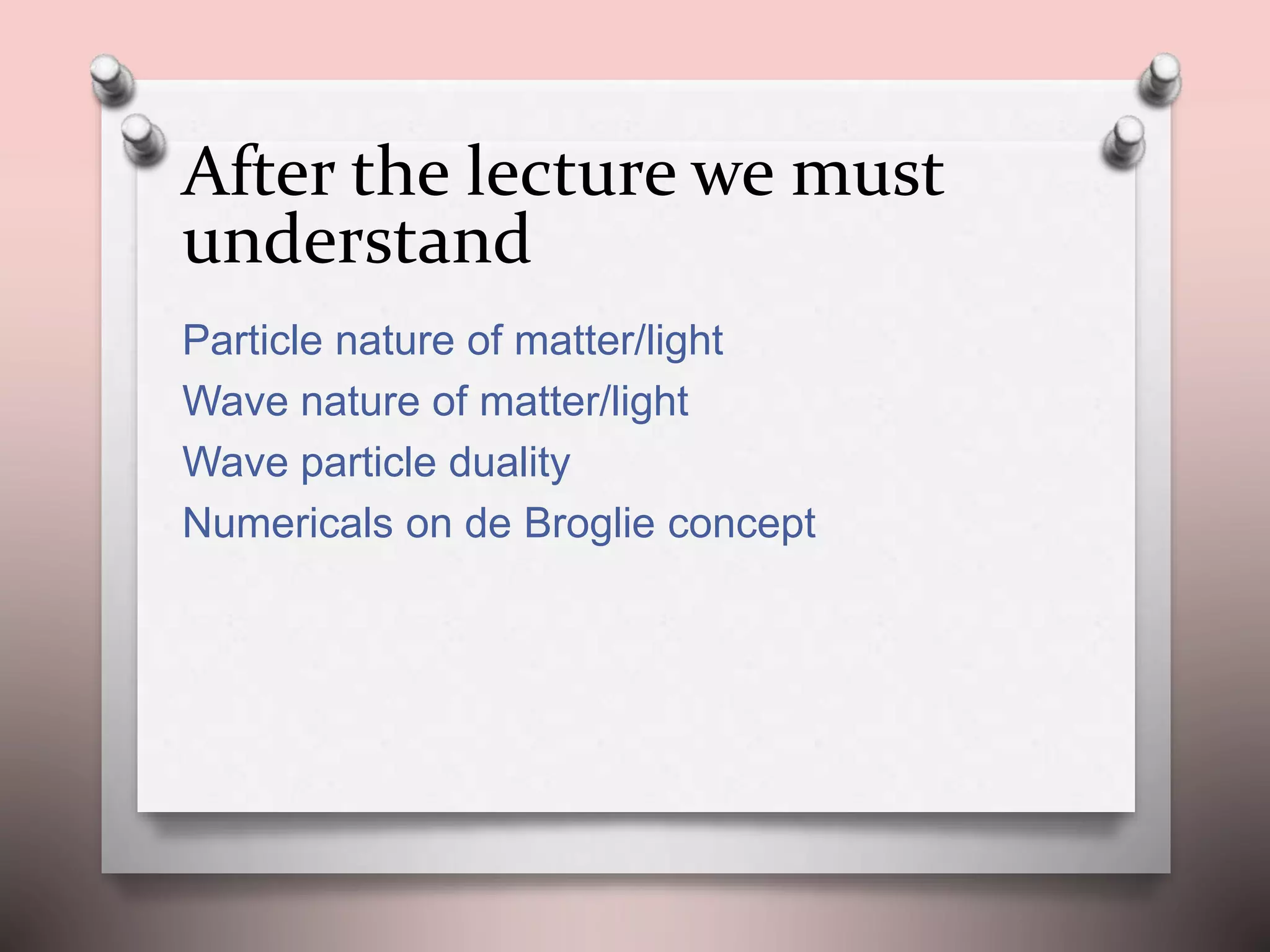 After the lecture we must understand

Particle nature of matter/light
Wave nature of matter/light
Wave particle duality
Numericals on de Broglie concept